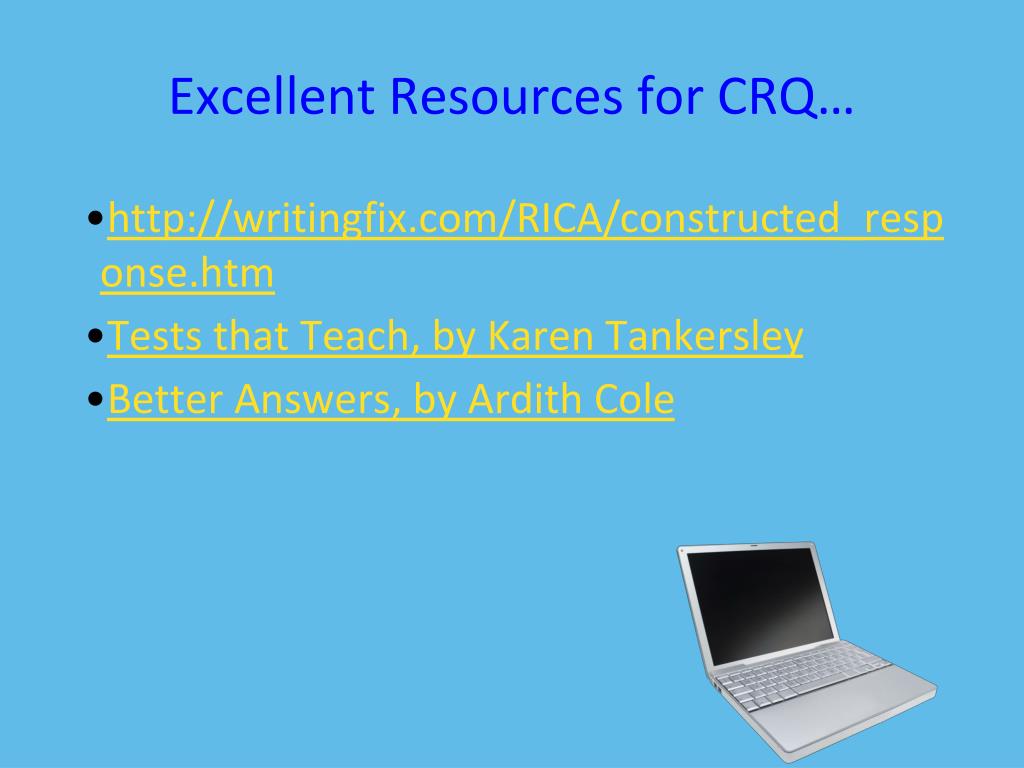 Excellent Resources for CRQ…

•http://writingfix.com/RICA/constructed_response.htm

•Tests that Teach, by Karen Tankersley

•Better Answers, by Ardith Cole